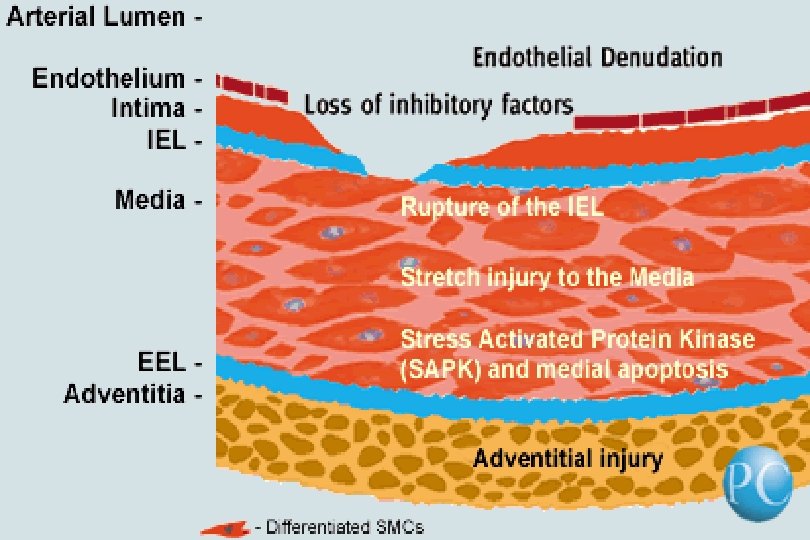 Arterial Lumen -

Endothelium -

Intima -

IEL -

Media -

EEL -

Adventitia -

Endothelial Denudation

Loss of inhibitory factors

Rupture of the IEL

Stretch injury to the Media

Stress Activated Protein Kinase (SAPK) and medial apoptosis

Adventitial injury

PC

- Differentiated SMCs